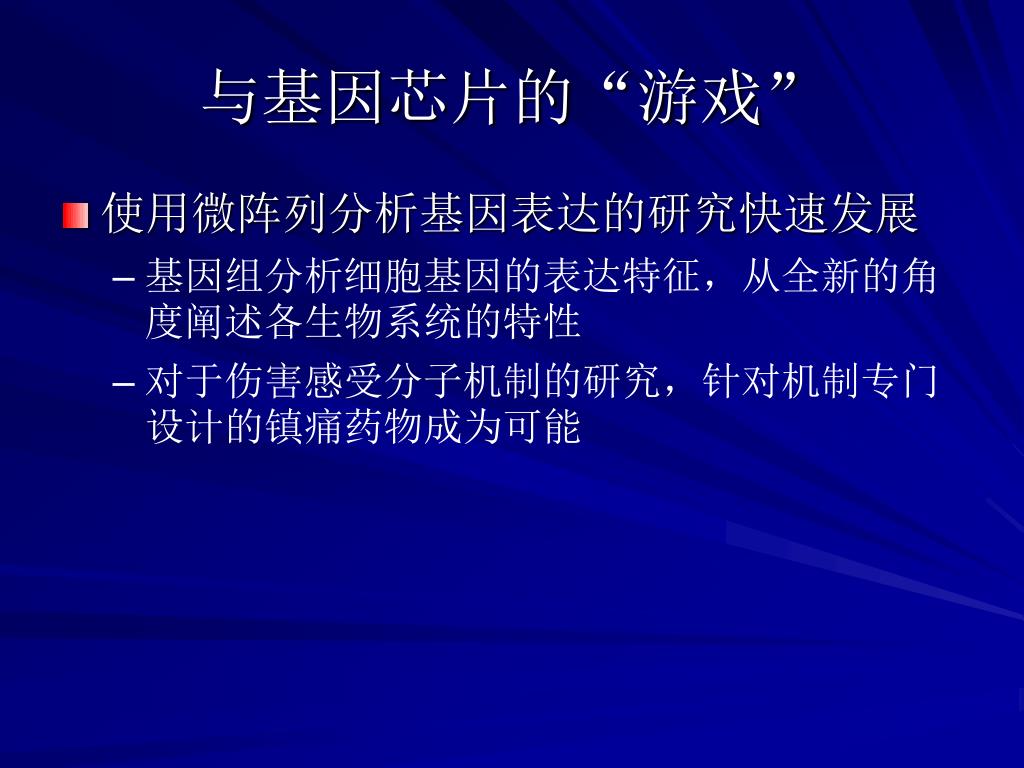 与基因芯片的“游戏”

使用微阵列分析基因表达的研究快速发展

– 基因组分析细胞基因的表达特征，从全新的角度阐述各生物系统的特性

– 对于伤害感受分子机制的研究，针对机制专门设计的镇痛药物成为可能